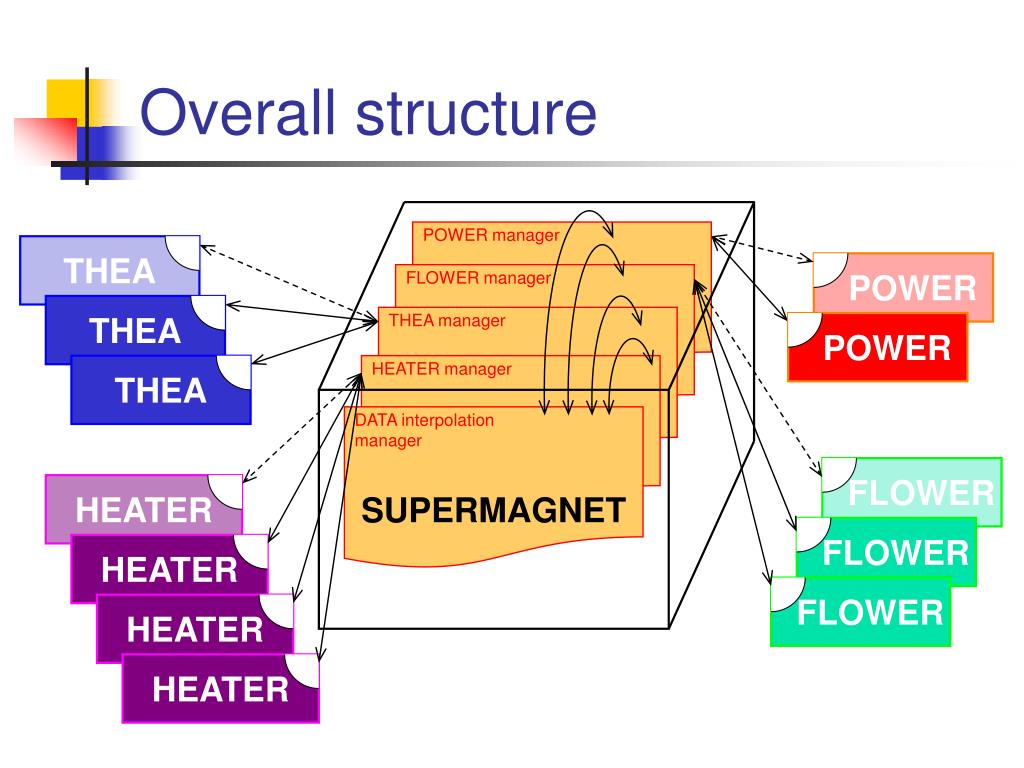 Overall structure

THEA
THEA
THEA

HEATER
HEATER
HEATER
HEATER

POWER manager
FLOWER manager
THEA manager
HEATER manager
DATA interpolation manager
SUPERMAGNET

POWER
POWER

FLOWER
FLOWER
FLOWER